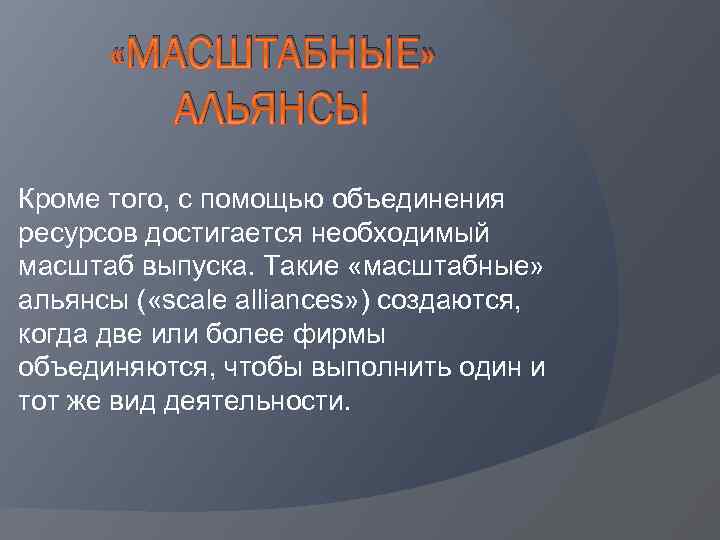 «МАСШТАБНЫЕ» АЛЬЯНСЫ

Кроме того, с помощью объединения ресурсов достигается необходимый масштаб выпуска. Такие «масштабные» альянсы («scale alliances») создаются, когда две или более фирмы объединяются, чтобы выполнить один и тот же вид деятельности.